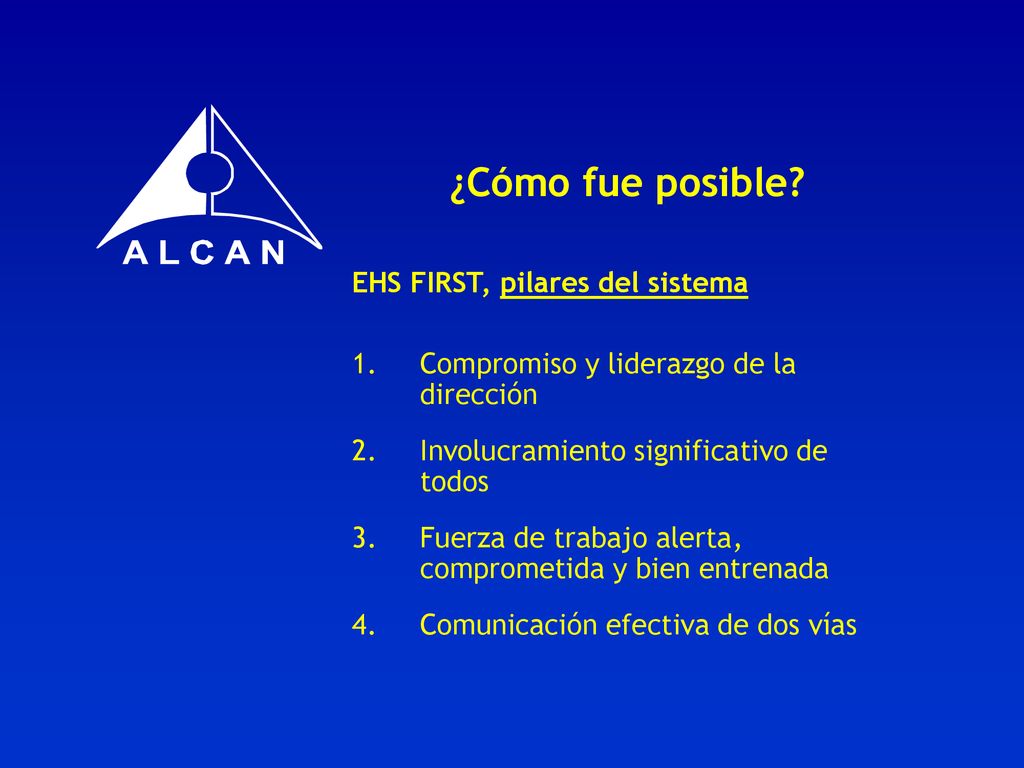 ALCAN

¿Cómo fue posible?

EHS FIRST, pilares del sistema

1. Compromiso y liderazgo de la dirección

2. Involucramiento significativo de todos

3. Fuerza de trabajo alerta, comprometida y bien entrenada

4. Comunicación efectiva de dos vías